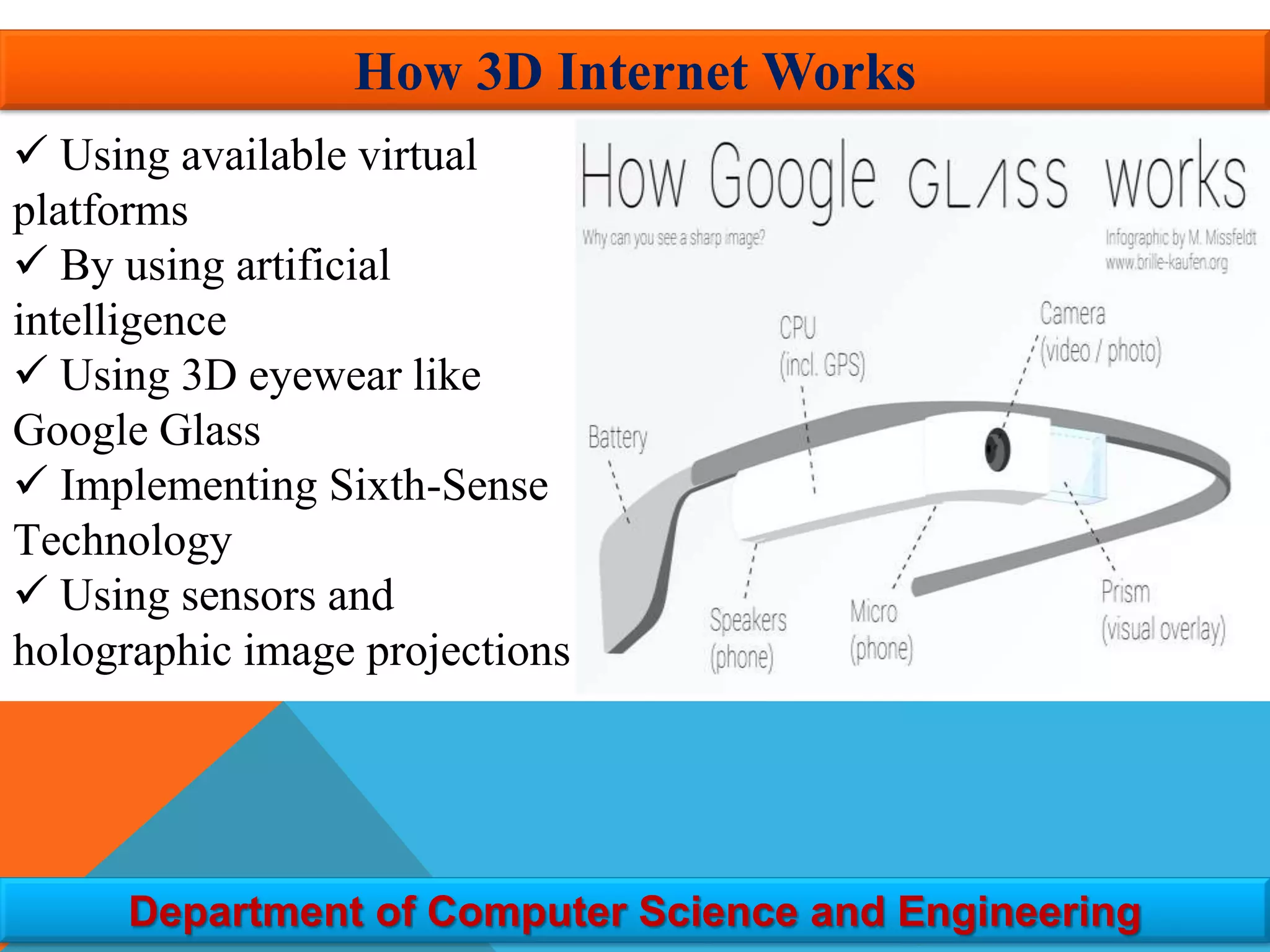 How 3D Internet Works

✓ Using available virtual platforms
✓ By using artificial intelligence
✓ Using 3D eyewear like Google Glass
✓ Implementing Sixth-Sense Technology
✓ Using sensors and holographic image projections

How Google GLASS works

Why can you see a sharp image?

Infographic by M. Missfeldt
www.brille-kaufen.org

CPU
(incl. GPS)

Camera
(video / photo)

Battery

Speakers
(phone)

Micro
(phone)

Prism
(visual overlay)

Department of Computer Science and Engineering